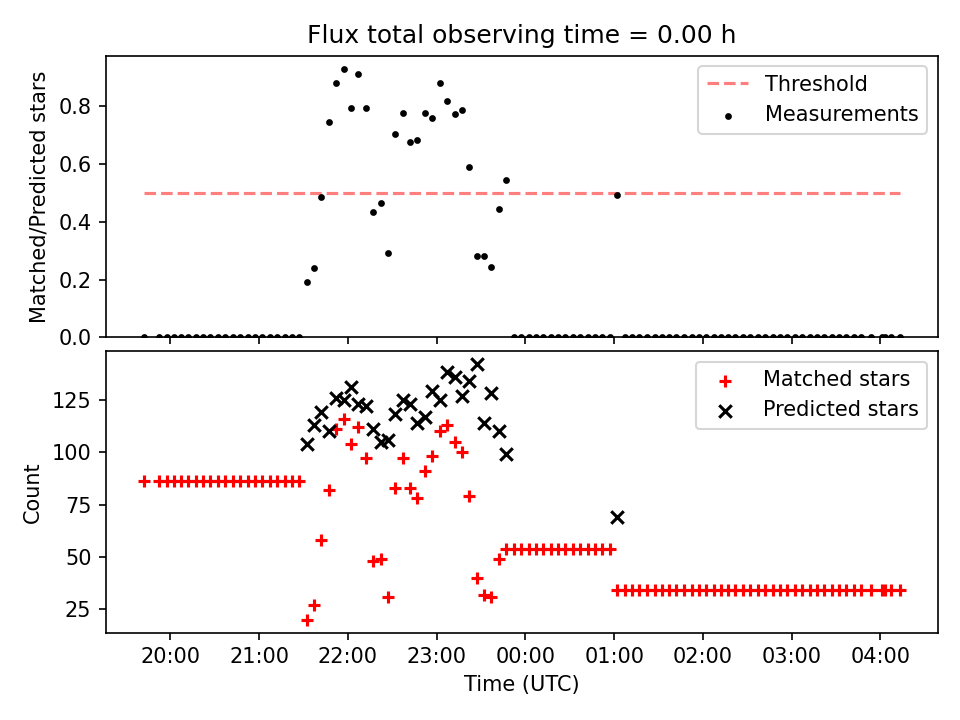 Flux total observing time = 0.00 h

Matched/Predicted stars

0.8
0.6
0.4
0.2
0.0

Threshold
Measurements

Count

125
100
75
50
25

Matched stars
Predicted stars

20:00
21:00
22:00
23:00
00:00
01:00
02:00
03:00
04:00

Time (UTC)